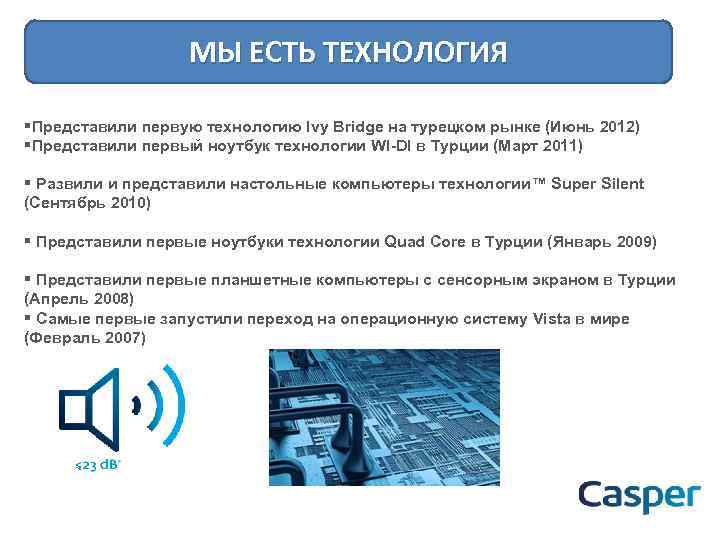 МЫ ЕСТЬ ТЕХНОЛОГИЯ

▪Представили первую технологию Ivy Bridge на турецком рынке (Июнь 2012)
▪Представили первый ноутбук технологии WI-DI в Турции (Март 2011)

▪ Развили и представили настольные компьютеры технологии™ Super Silent (Сентябрь 2010)

▪ Представили первые ноутбуки технологии Quad Core в Турции (Январь 2009)

▪ Представили первые планшетные компьютеры с сенсорным экраном в Турции (Апрель 2008)
▪ Самые первые запустили переход на операционную систему Vista в мире (Февраль 2007)

≤23 dB

Casper